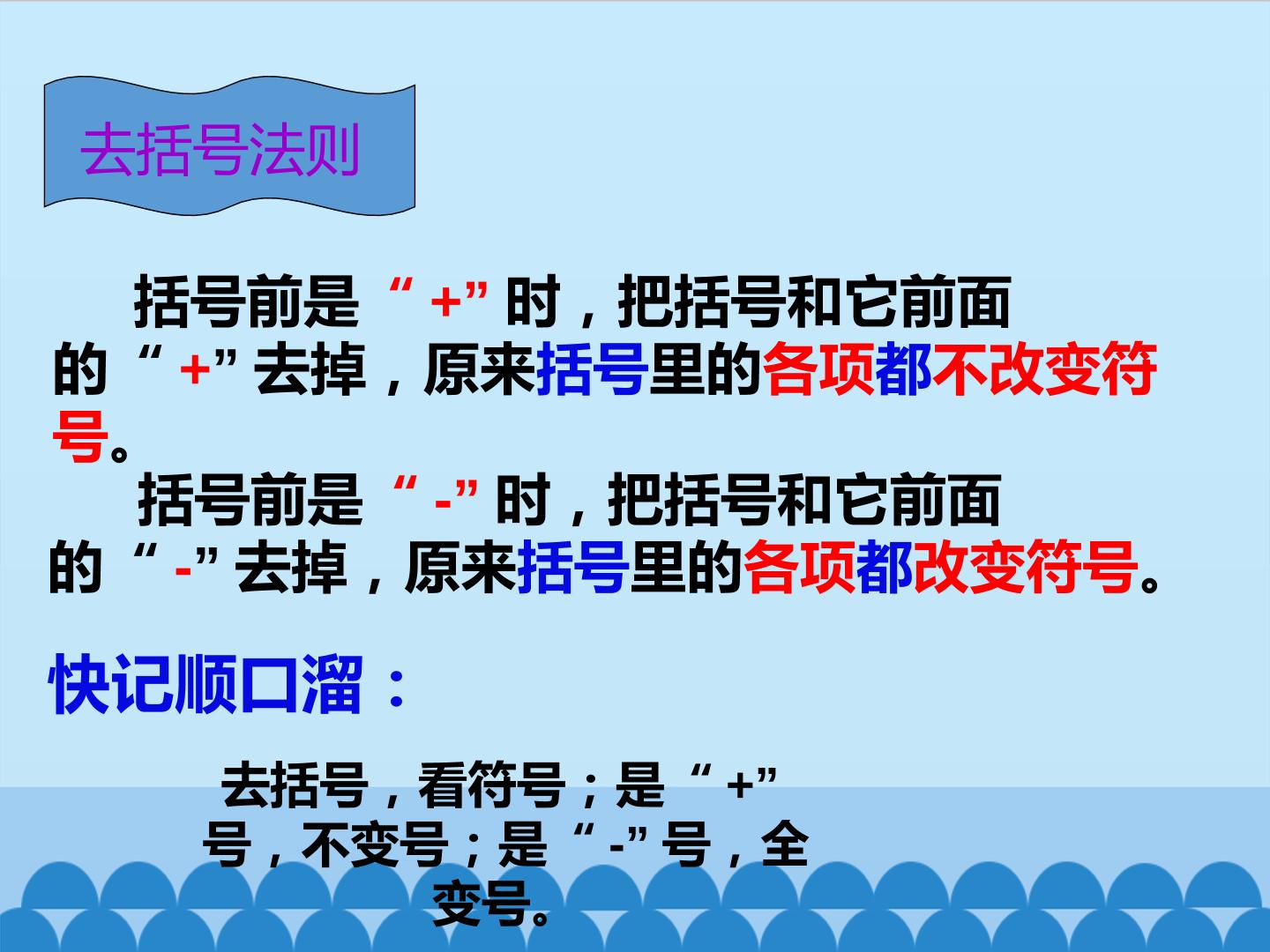 去括号法则

括号前是“+”时，把括号和它前面的“+”去掉，原来括号里的各项都不改变符号。

括号前是“-”时，把括号和它前面的“-”去掉，原来括号里的各项都改变符号。

快记顺口溜：

去括号，看符号；是“+”号，不变号；是“-”号，全变号。